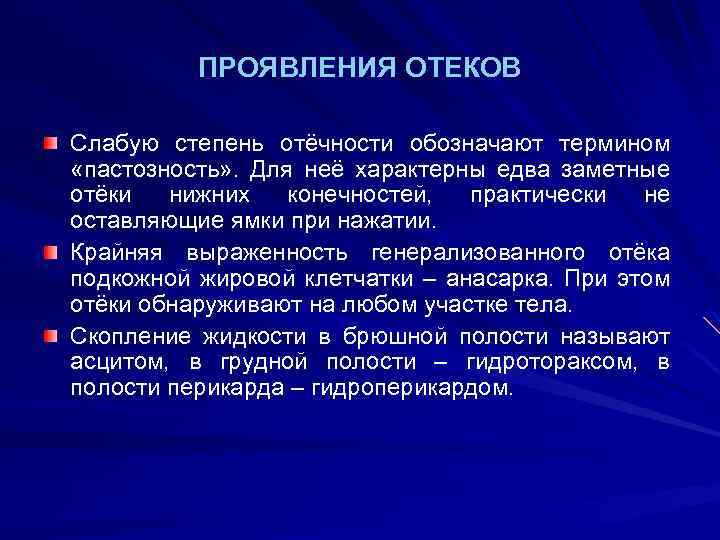 ПРОЯВЛЕНИЯ ОТЕКОВ

Слабую степень отёчности обозначают термином «пастозность». Для неё характерны едва заметные отёки нижних конечностей, практически не оставляющие ямки при нажатии.

Крайняя выраженность генерализованного отёка подкожной жировой клетчатки – анасарка. При этом отёки обнаруживают на любом участке тела.

Скопление жидкости в брюшной полости называют асцитом, в грудной полости – гидротораксом, в полости перикарда – гидроперикардом.